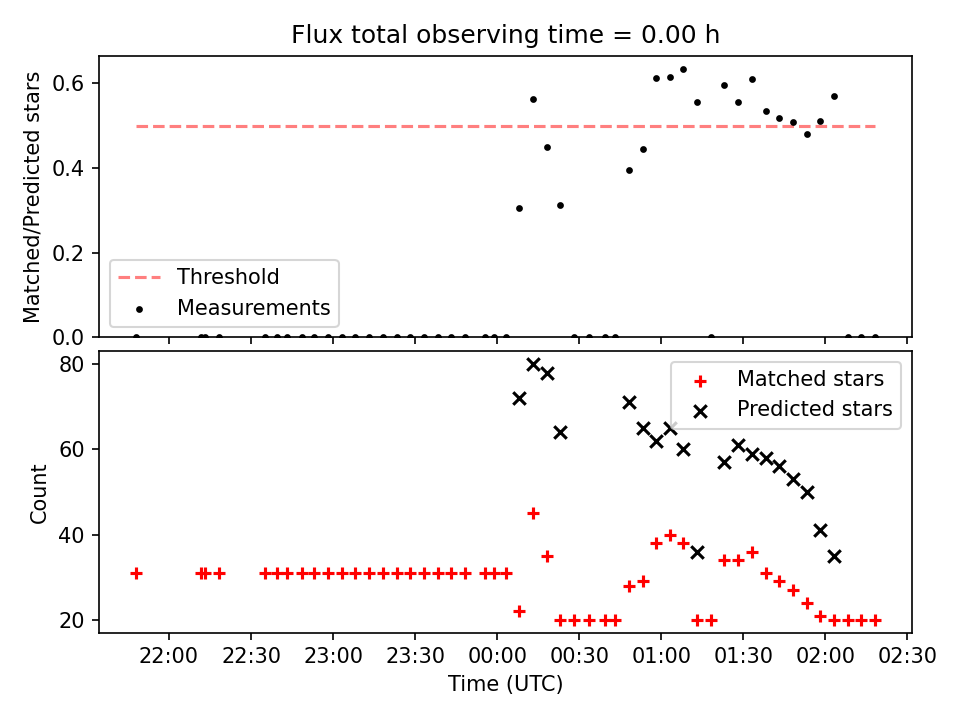 Flux total observing time = 0.00 h

Matched/Predicted stars

0.6
0.4
0.2
0.0

Threshold
Measurements

Count

80
60
40
20

Matched stars
Predicted stars

22:00 22:30 23:00 23:30 00:00 00:30 01:00 01:30 02:00 02:30

Time (UTC)